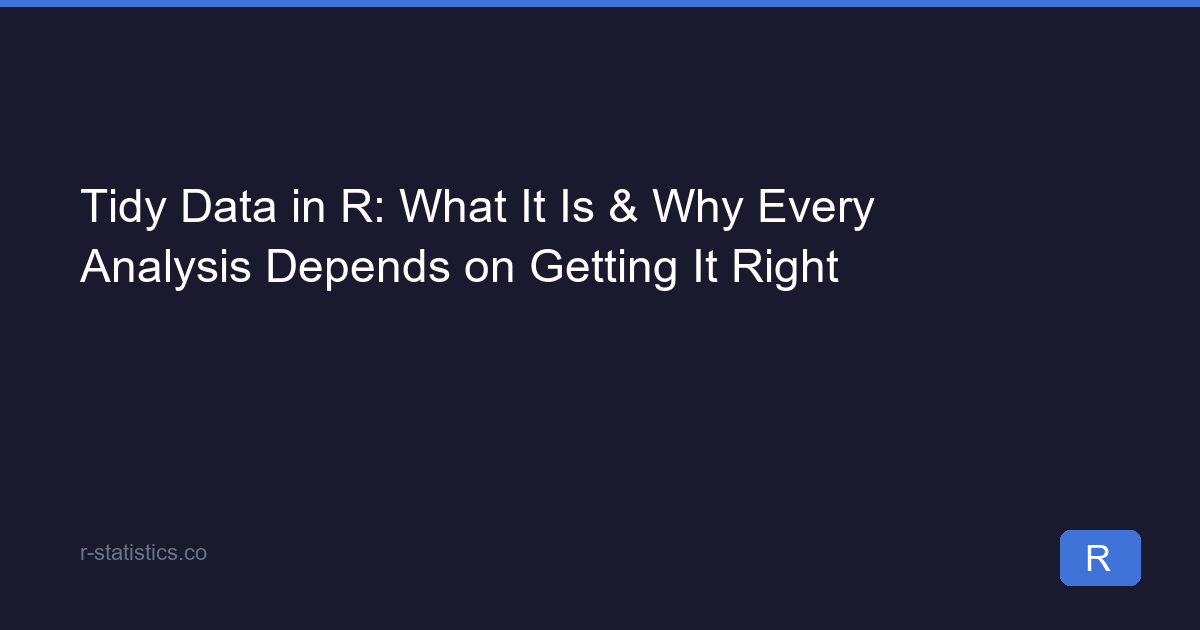 Tidy Data in R: What It Is & Why Every Analysis Depends on Getting It Right

r-statistics.co

R